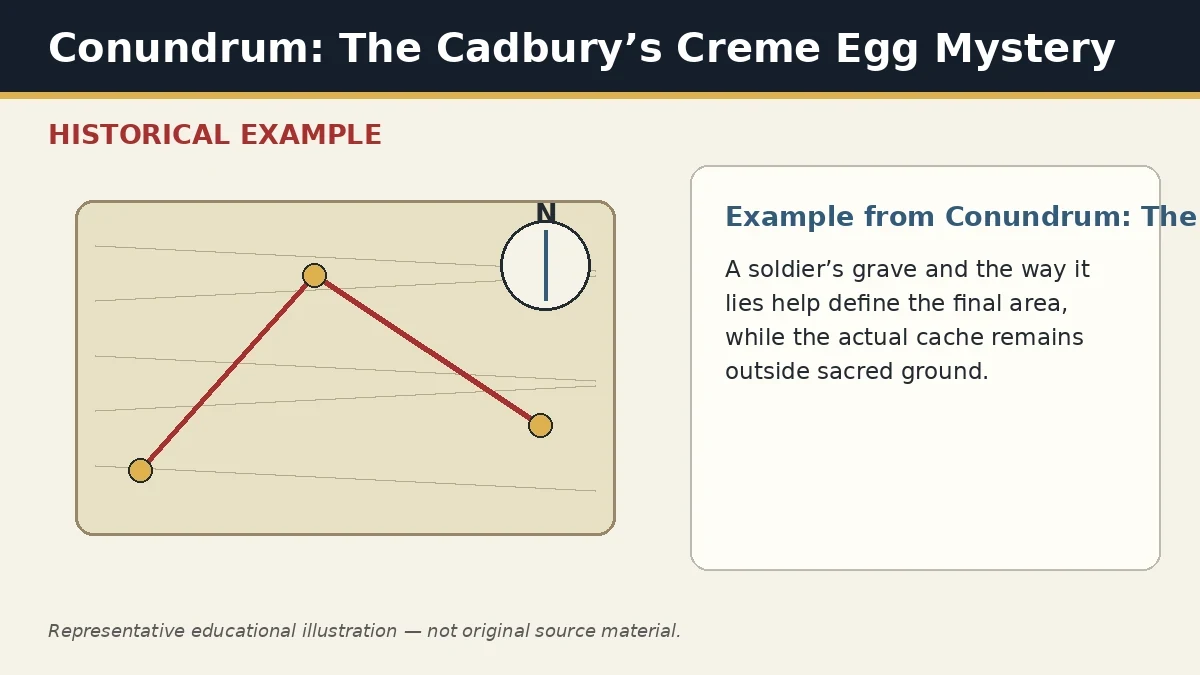 Conundrum: The Cadbury’s Creme Egg Mystery

HISTORICAL EXAMPLE

N

Example from Conundrum: The

A soldier’s grave and the way it lies help define the final area, while the actual cache remains outside sacred ground.

Representative educational illustration — not original source material.